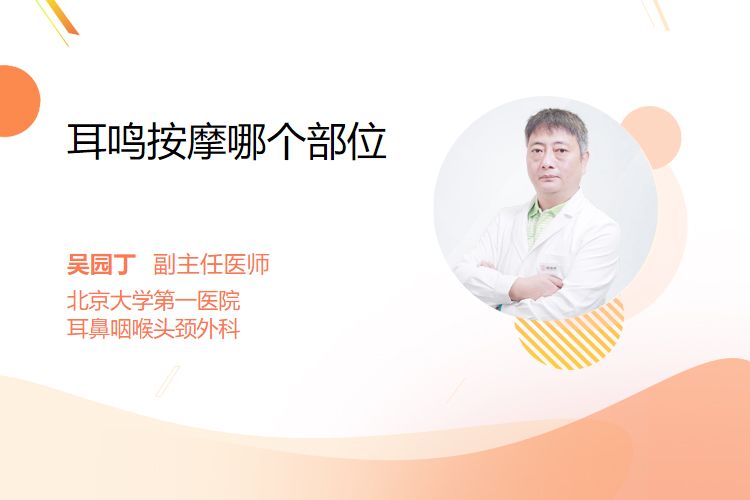 耳鸣按摩哪个部位

吴园丁 副主任医师
北京大学第一医院
耳鼻咽喉头颈外科